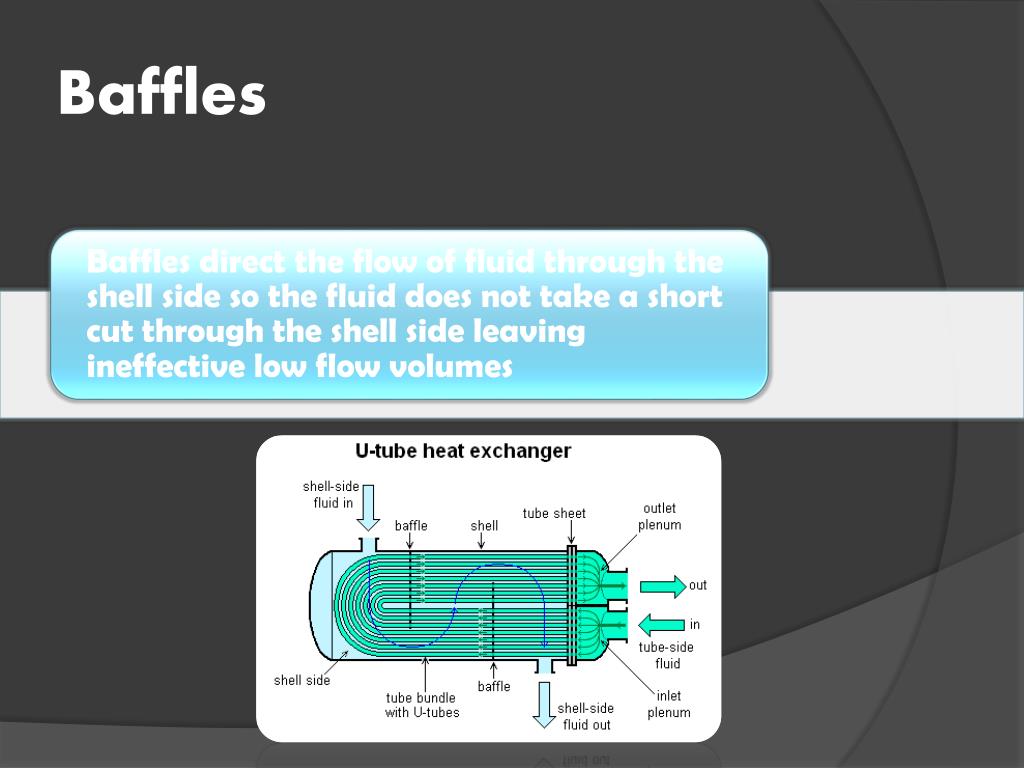 Baffles

Baffles direct the flow of fluid through the shell side so the fluid does not take a short cut through the shell side leaving ineffective low flow volumes

U-tube heat exchanger

shell-side fluid in

baffle

shell

tube sheet

outlet plenum

out

in

tube-side fluid

shell side

tube bundle with U-tubes

baffle

shell-side fluid out

inlet plenum